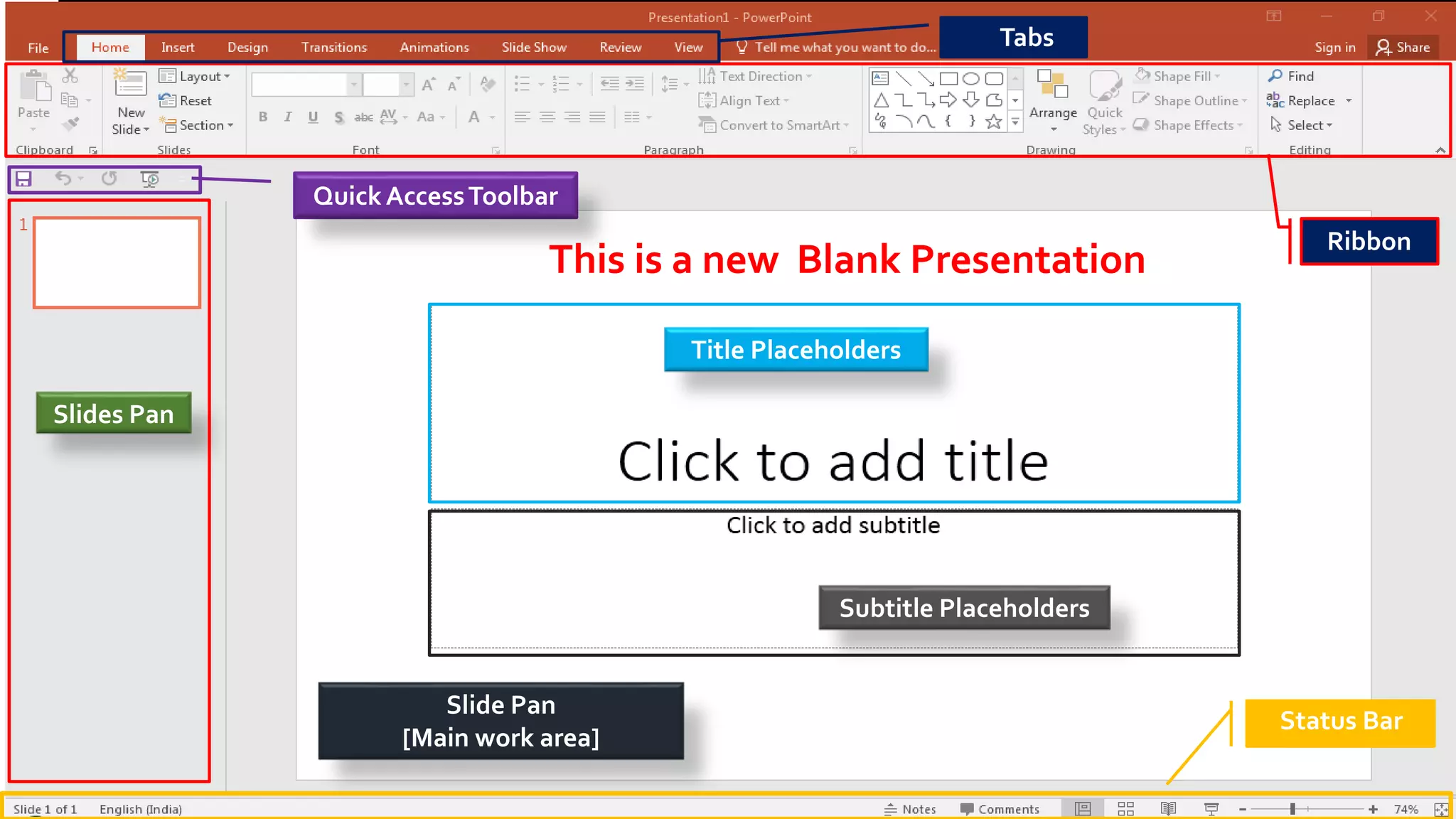 Presentation1 - PowerPoint

File Home Insert Design Transitions Animations Slide Show Review View Tell me what you want to do... Tabs Sign in Share

Paste
Clipboard
New Slide
Layout
Reset
Section
Slides
B I U S abc AV Aa A
Font
Text Direction
Align Text
Convert to SmartArt
Paragraph
Arrange
Quick Styles
Shape Fill
Shape Outline
Shape Effects
Drawing
Find
Replace
Select
Editing

Quick Access Toolbar

Ribbon

1

This is a new Blank Presentation

Title Placeholders

Click to add title

Click to add subtitle

Subtitle Placeholders

Slides Pan

Slide Pan
[Main work area]

Status Bar

Slide 1 of 1 English (India) Notes Comments 74%